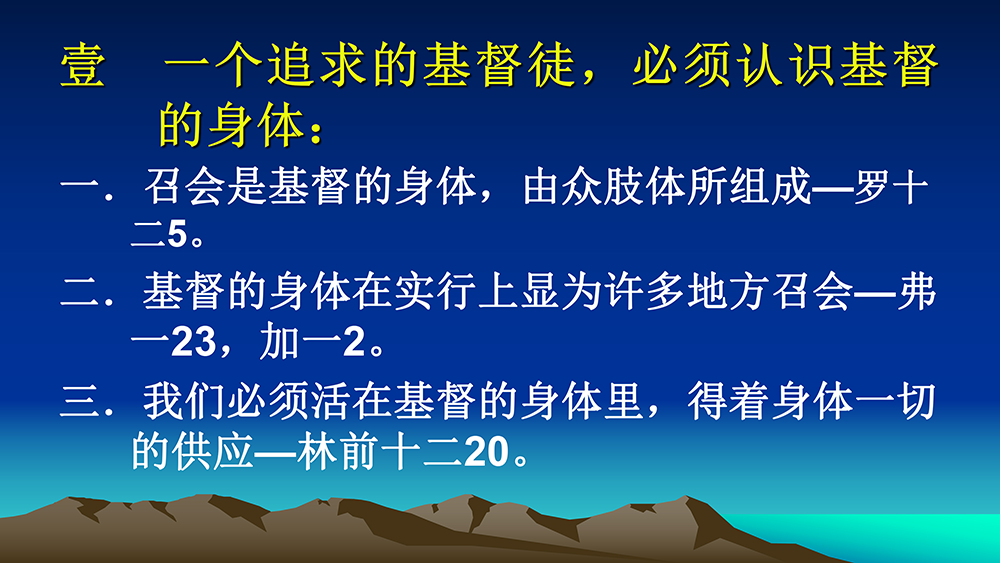 壹　一个追求的基督徒，必须认识基督的身体：

一．召会是基督的身体，由众肢体所组成—罗十二5。

二．基督的身体在实行上显为许多地方召会—弗一23，加一2。

三．我们必须活在基督的身体里，得着身体一切的供应—林前十二20。